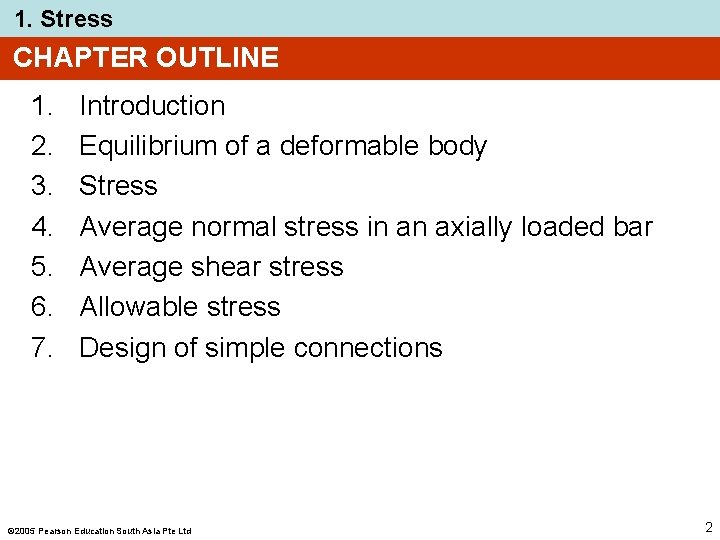 1. Stress

CHAPTER OUTLINE

1. Introduction
2. Equilibrium of a deformable body
3. Stress
4. Average normal stress in an axially loaded bar
5. Average shear stress
6. Allowable stress
7. Design of simple connections

©2005 Pearson Education South Asia Pte Ltd

2